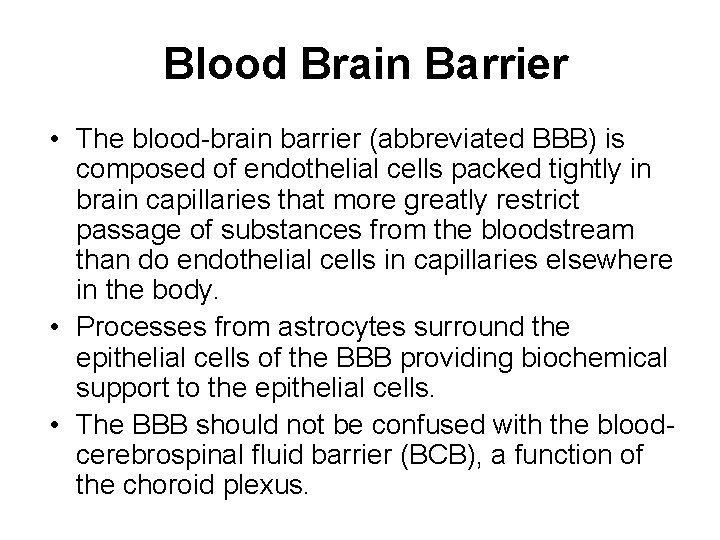 Blood Brain Barrier

• The blood-brain barrier (abbreviated BBB) is composed of endothelial cells packed tightly in brain capillaries that more greatly restrict passage of substances from the bloodstream than do endothelial cells in capillaries elsewhere in the body.

• Processes from astrocytes surround the epithelial cells of the BBB providing biochemical support to the epithelial cells.

• The BBB should not be confused with the blood-cerebrospinal fluid barrier (BCB), a function of the choroid plexus.